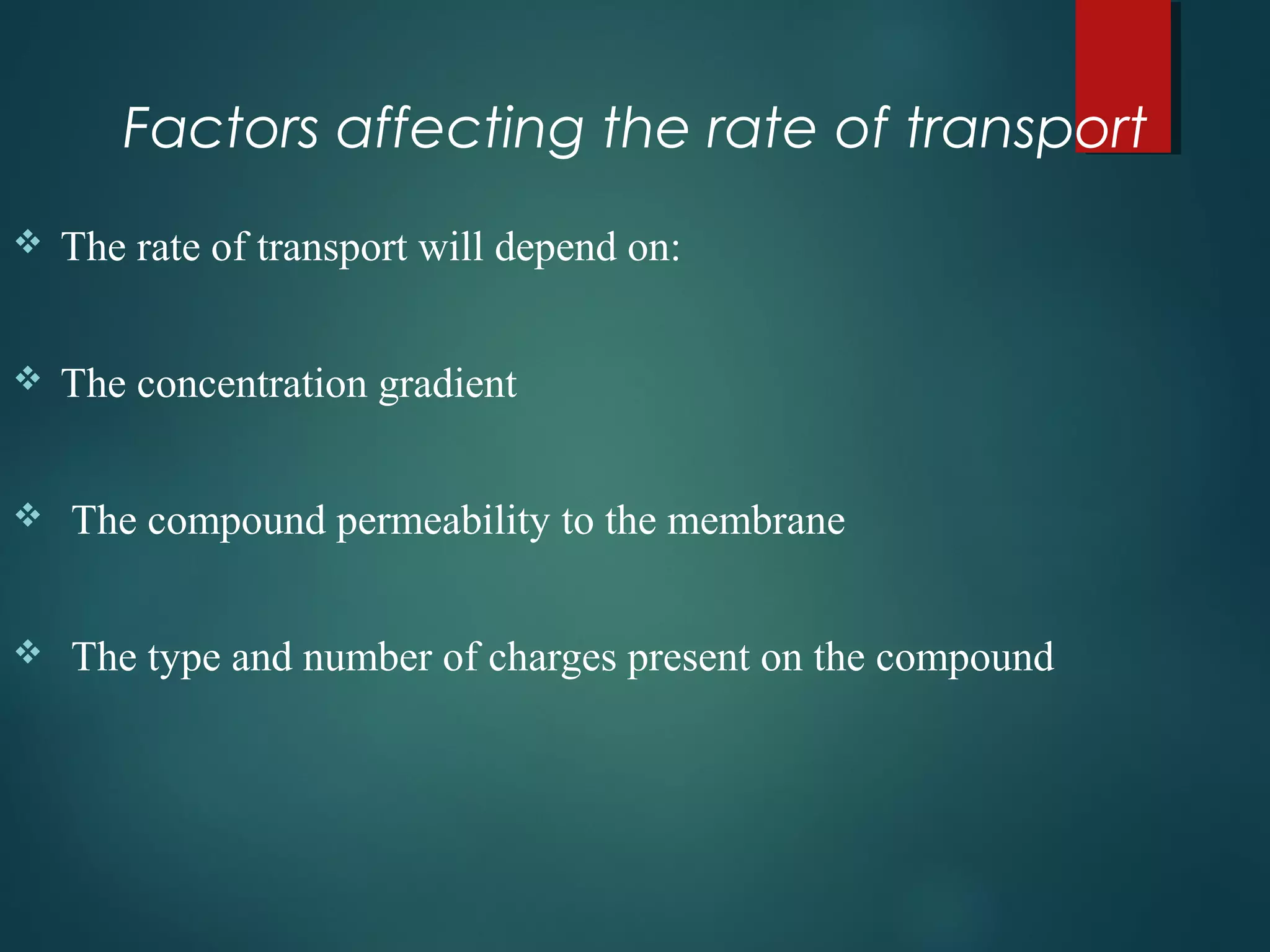 Factors affecting the rate of transport

❖ The rate of transport will depend on:

❖ The concentration gradient

❖ The compound permeability to the membrane

❖ The type and number of charges present on the compound